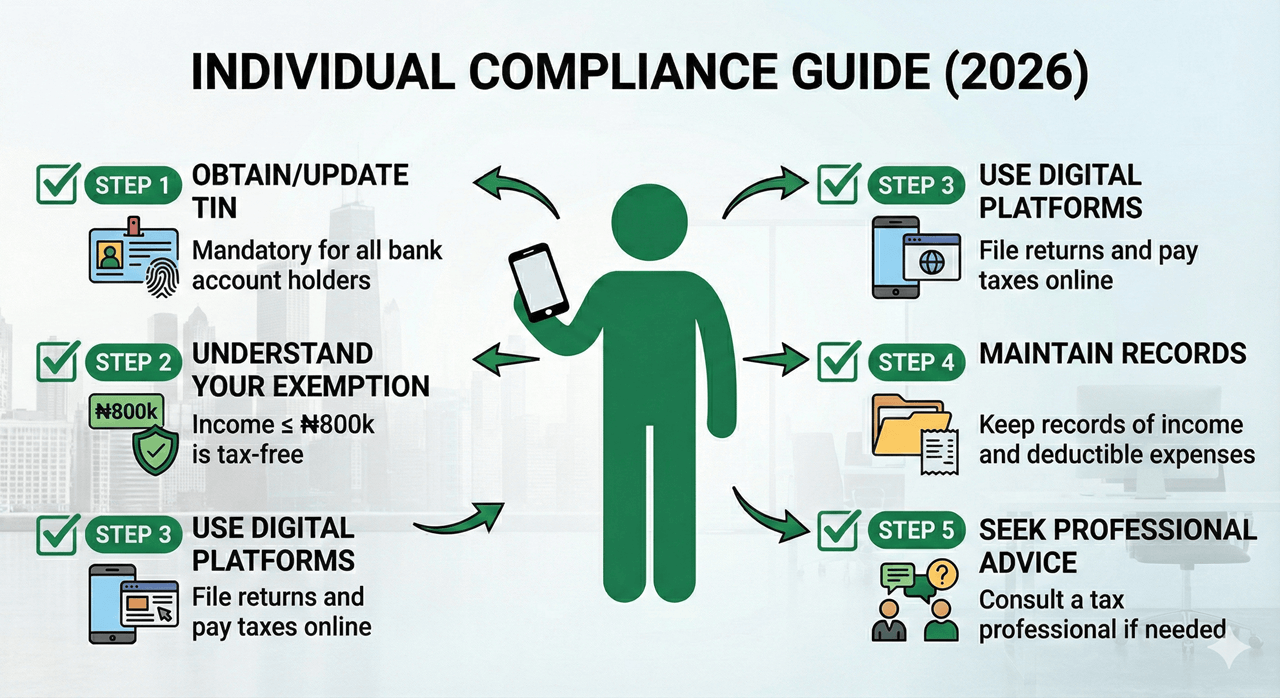 INDIVIDUAL COMPLIANCE GUIDE (2026)

STEP 1 OBTAIN/UPDATE TIN
Mandatory for all bank account holders

STEP 2 UNDERSTAND YOUR EXEMPTION
₦800k
Income ≤ ₦800k is tax-free

STEP 3 USE DIGITAL PLATFORMS
File returns and pay taxes online

STEP 3 USE DIGITAL PLATFORMS
File returns and pay taxes online

STEP 4 MAINTAIN RECORDS
Keep records of income and deductible expenses

STEP 5 SEEK PROFESSIONAL ADVICE
Consult a tax professional if needed